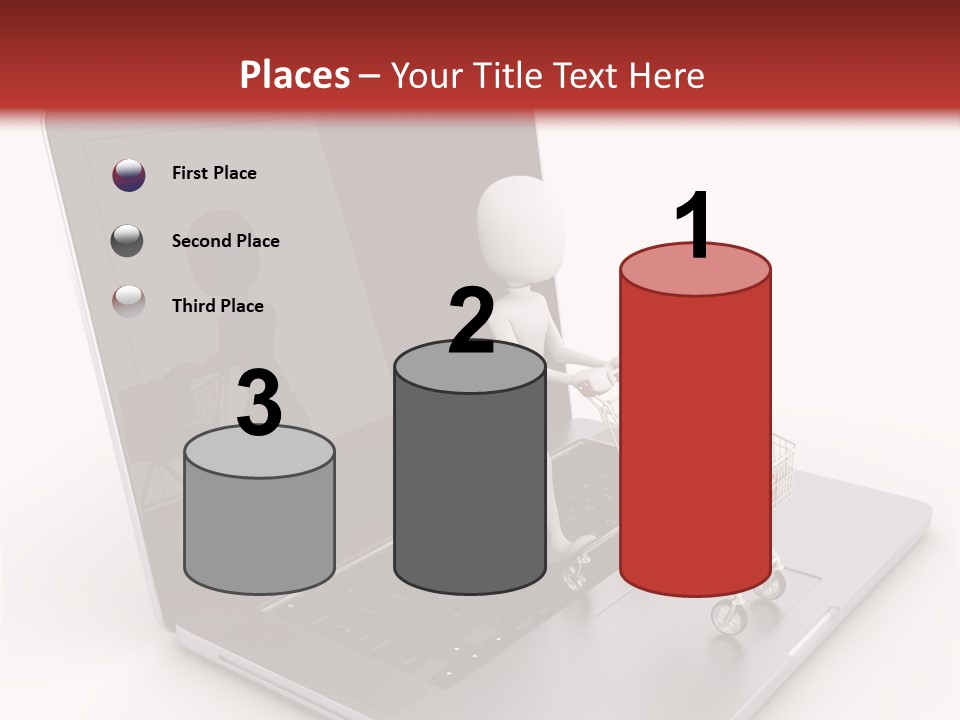 Places – Your Title Text Here

First Place

Second Place

Third Place

3

2

1